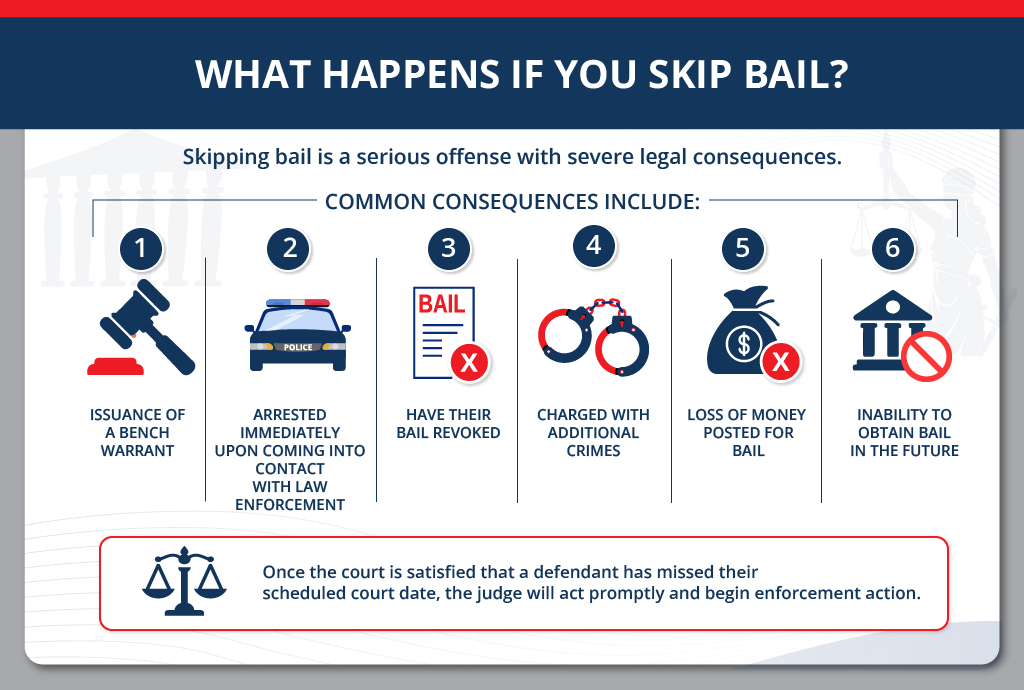 WHAT HAPPENS IF YOU SKIP BAIL?

Skipping bail is a serious offense with severe legal consequences.

COMMON CONSEQUENCES INCLUDE:

1

ISSUANCE OF A BENCH WARRANT

2

POLICE

ARRESTED IMMEDIATELY UPON COMING INTO CONTACT WITH LAW ENFORCEMENT

3

BAIL

X

HAVE THEIR BAIL REVOKED

4

CHARGED WITH ADDITIONAL CRIMES

5

$

X

LOSS OF MONEY POSTED FOR BAIL

6

INABILITY TO OBTAIN BAIL IN THE FUTURE

Once the court is satisfied that a defendant has missed their scheduled court date, the judge will act promptly and begin enforcement action.